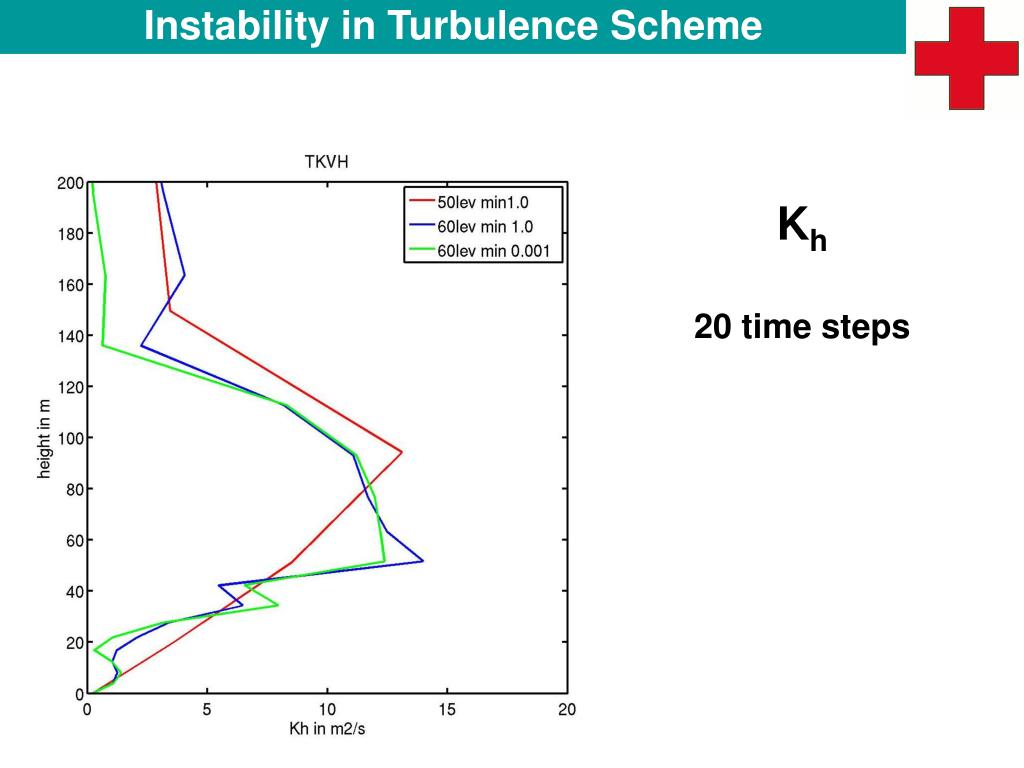 Instability in Turbulence Scheme

TKVH

50lev min1.0
60lev min 1.0
60lev min 0.001

height in m

200
180
160
140
120
100
80
60
40
20
0

0
5
10
15
20

Kh in m2/s

$K_h$

20 time steps